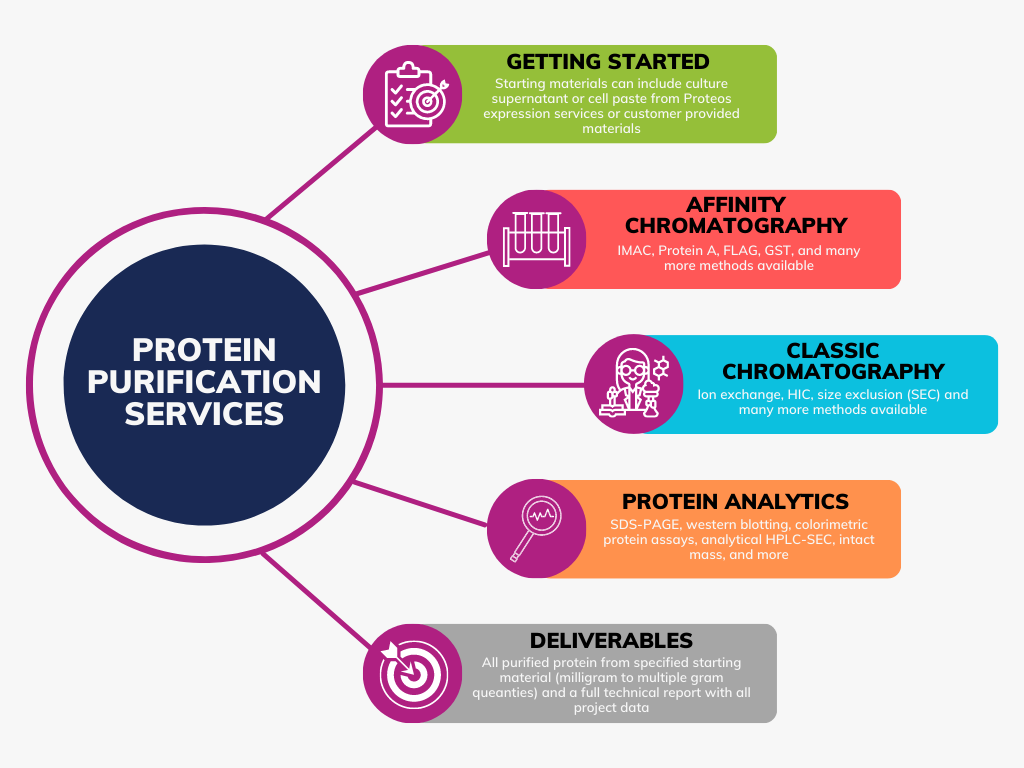 PROTEIN PURIFICATION SERVICES

GETTING STARTED
Starting materials can include culture supernatant or cell paste from Proteos expression services or customer provided materials

AFFINITY CHROMATOGRAPHY
IMAC, Protein A, FLAG, GST, and many more methods available

CLASSIC CHROMATOGRAPHY
Ion exchange, HIC, size exclusion (SEC) and many more methods available

PROTEIN ANALYTICS
SDS-PAGE, western blotting, colorimetric protein assays, analytical HPLC-SEC, intact mass, and more

DELIVERABLES
All purified protein from specified starting material (milligram to multiple gram queanties) and a full technical report with all project data